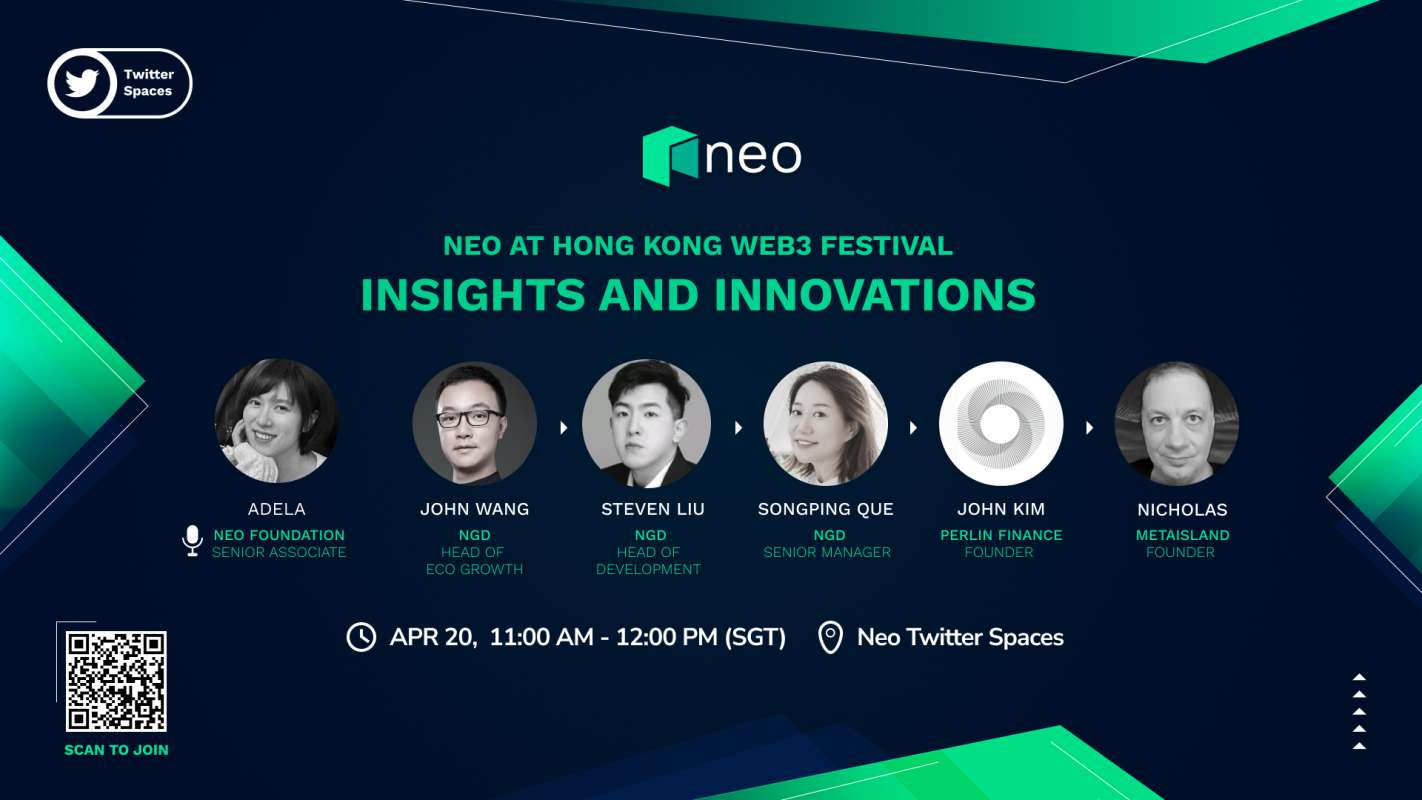 Twitter Spaces

neo

NEO AT HONG KONG WEB3 FESTIVAL

INSIGHTS AND INNOVATIONS

ADELA
NEO FOUNDATION
SENIOR ASSOCIATE

JOHN WANG
NGD
HEAD OF ECO GROWTH

STEVEN LIU
NGD
HEAD OF DEVELOPMENT

SONGPING QUE
NGD
SENIOR MANAGER

JOHN KIM
PERLIN FINANCE
FOUNDER

NICHOLAS
METAISLAND
FOUNDER

APR 20, 11:00 AM - 12:00 PM (SGT)

Neo Twitter Spaces

SCAN TO JOIN